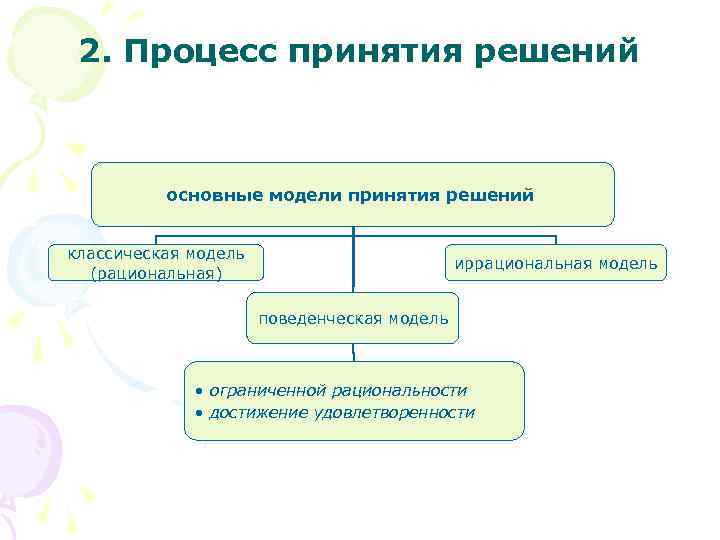 2. Процесс принятия решений

основные модели принятия решений

классическая модель (рациональная)

иррациональная модель

поведенческая модель

• ограниченной рациональности
• достижение удовлетворенности